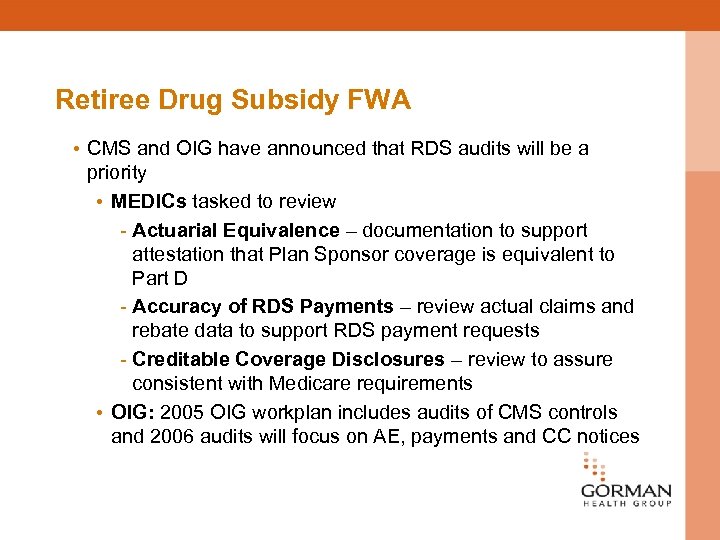 Retiree Drug Subsidy FWA

• CMS and OIG have announced that RDS audits will be a priority

• MEDICs tasked to review

- Actuarial Equivalence – documentation to support attestation that Plan Sponsor coverage is equivalent to Part D

- Accuracy of RDS Payments – review actual claims and rebate data to support RDS payment requests

- Creditable Coverage Disclosures – review to assure consistent with Medicare requirements

• OIG: 2005 OIG workplan includes audits of CMS controls and 2006 audits will focus on AE, payments and CC notices

GORMAN
HEALTH GROUP